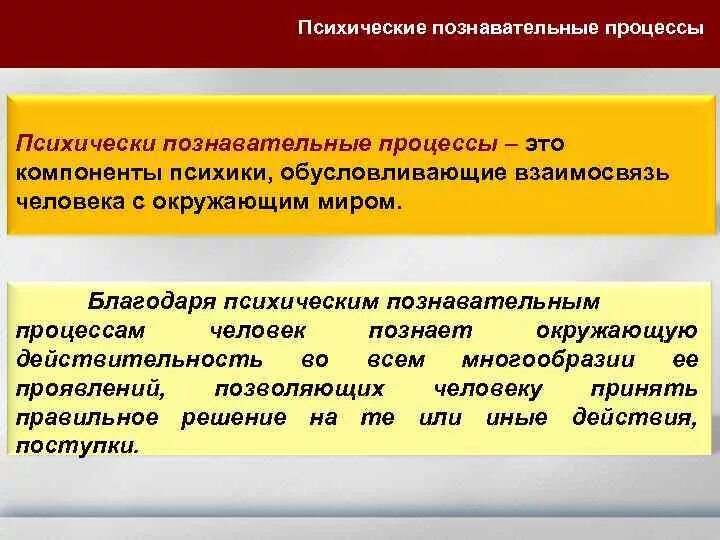 Психические познавательные процессы

Психически познавательные процессы – это компоненты психики, обусловливающие взаимосвязь человека с окружающим миром.

Благодаря психическим познавательным процессам человек познает окружающую действительность во всем многообразии ее проявлений, позволяющих человеку принять правильное решение на те или иные действия, поступки.